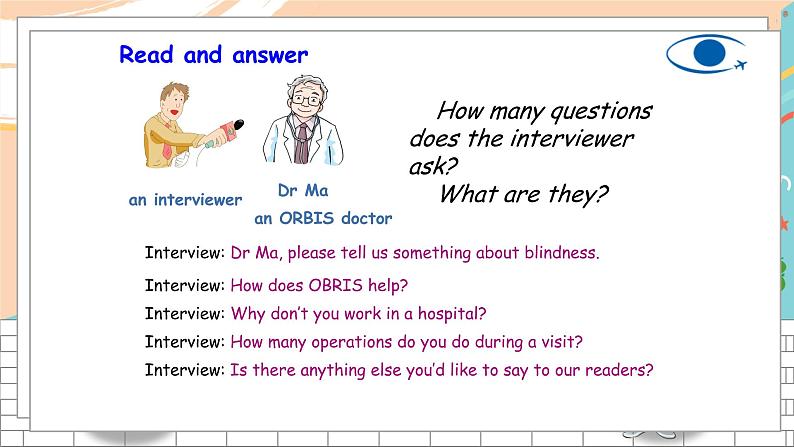 Read and answer

an interviewer

Dr Ma
an ORBIS doctor

How many questions does the interviewer ask?
What are they?

Interview: Dr Ma, please tell us something about blindness.

Interview: How does OBRIS help?

Interview: Why don't you work in a hospital?

Interview: How many operations do you do during a visit?

Interview: Is there anything else you'd like to say to our readers?